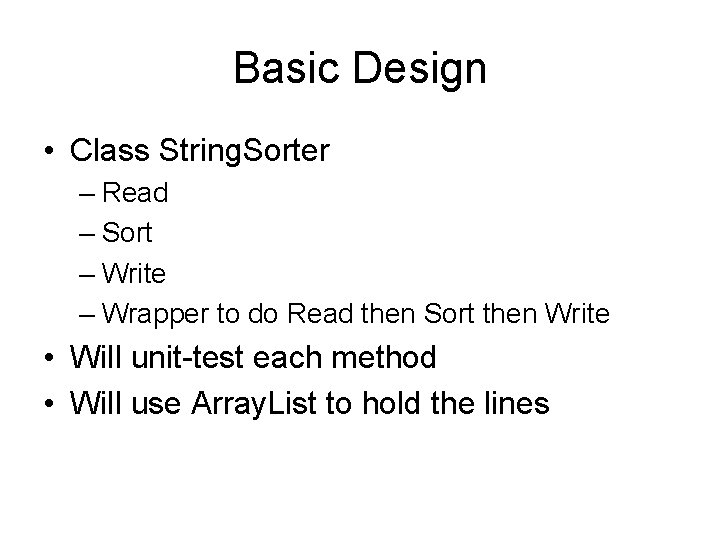 Basic Design

• Class StringSorter
– Read
– Sort
– Write
– Wrapper to do Read then Sort then Write
• Will unit-test each method
• Will use ArrayList to hold the lines